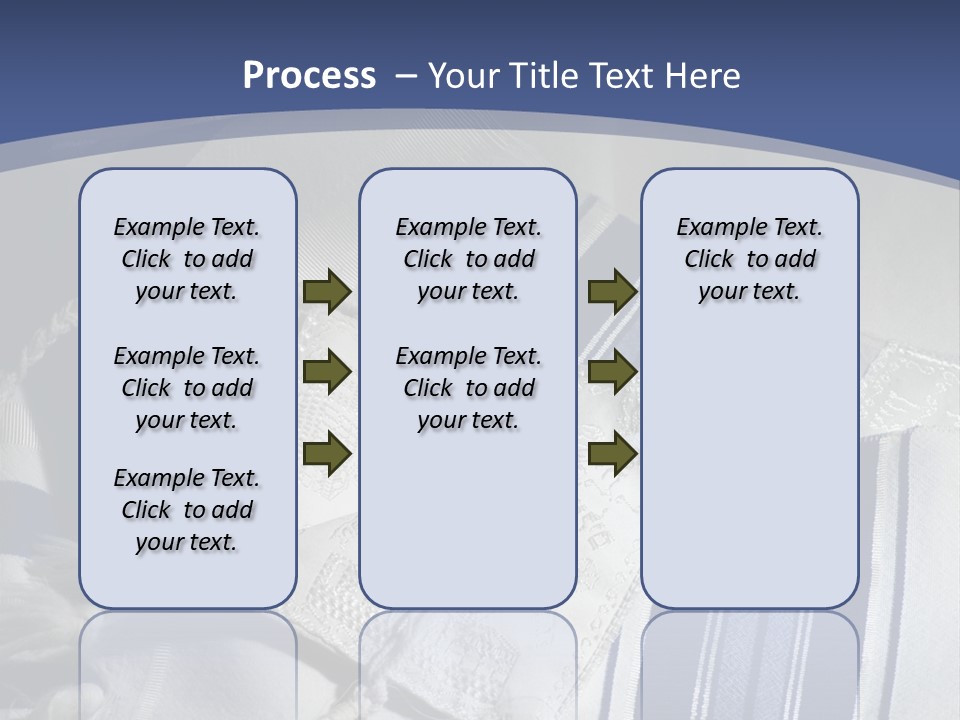 Process – Your Title Text Here

Example Text. Click to add your text.

Example Text. Click to add your text.

Example Text. Click to add your text.

Example Text. Click to add your text.

Example Text. Click to add your text.

Example Text. Click to add your text.